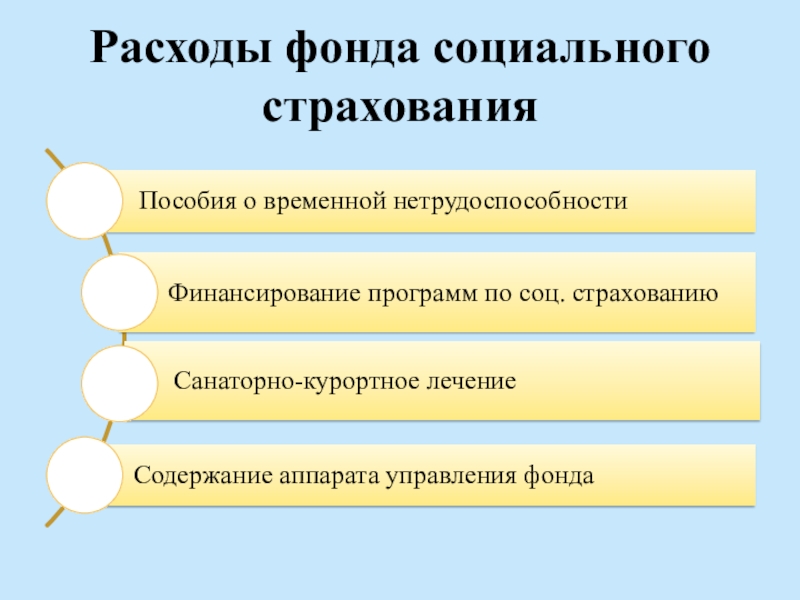 Расходы фонда социального страхования

Пособия о временной нетрудоспособности

Финансирование программ по соц. страхованию

Санаторно-курортное лечение

Содержание аппарата управления фонда